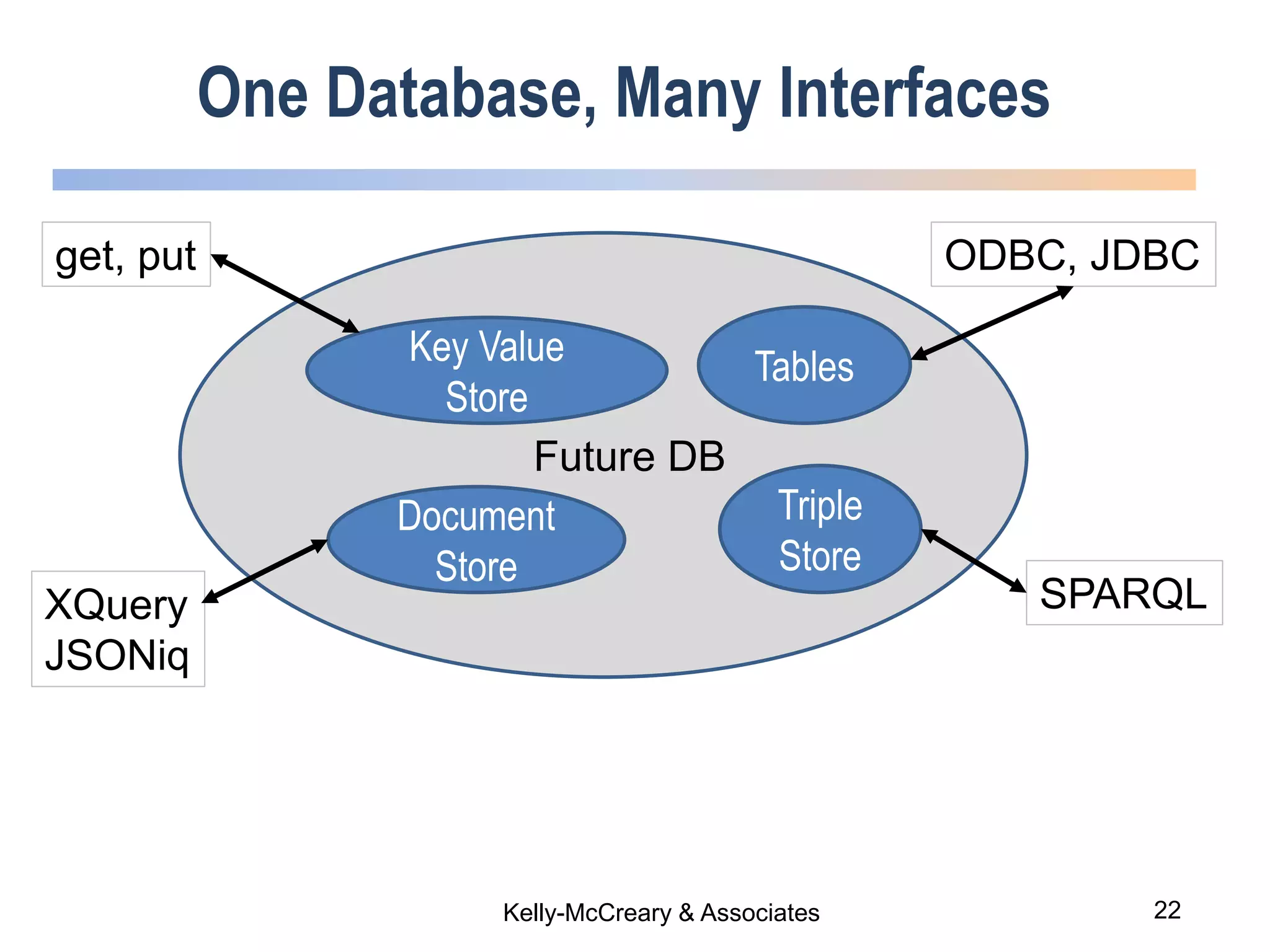 One Database, Many Interfaces

get, put

ODBC, JDBC

Key Value Store

Tables

Future DB

Document Store

Triple Store

XQuery JSONiq

SPARQL

Kelly-McCreary & Associates

22